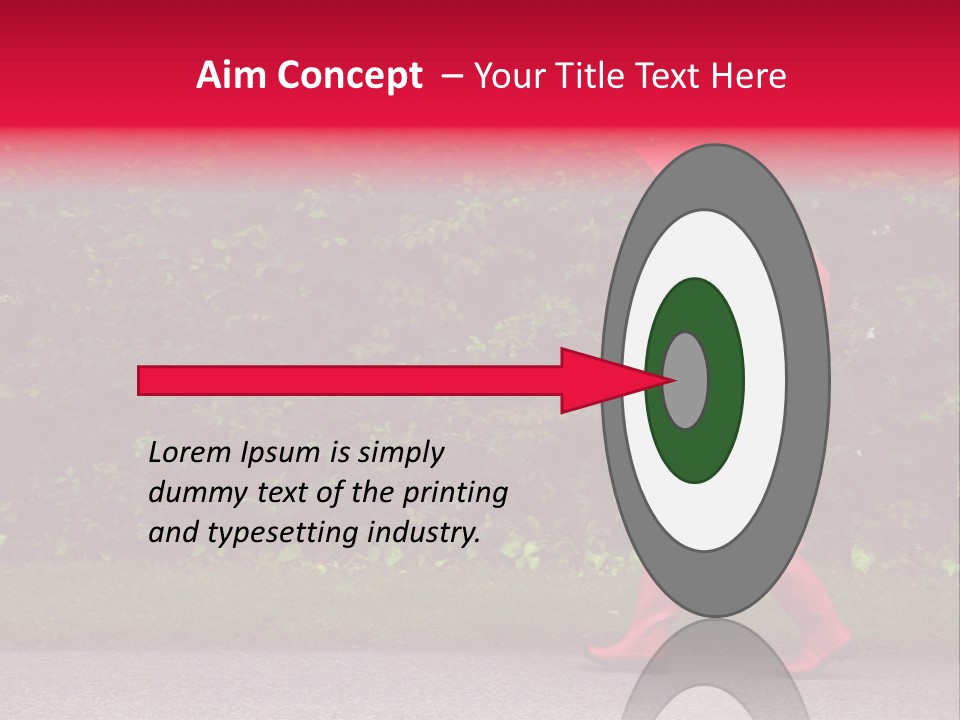 Aim Concept – Your Title Text Here

Lorem Ipsum is simply dummy text of the printing and typesetting industry.